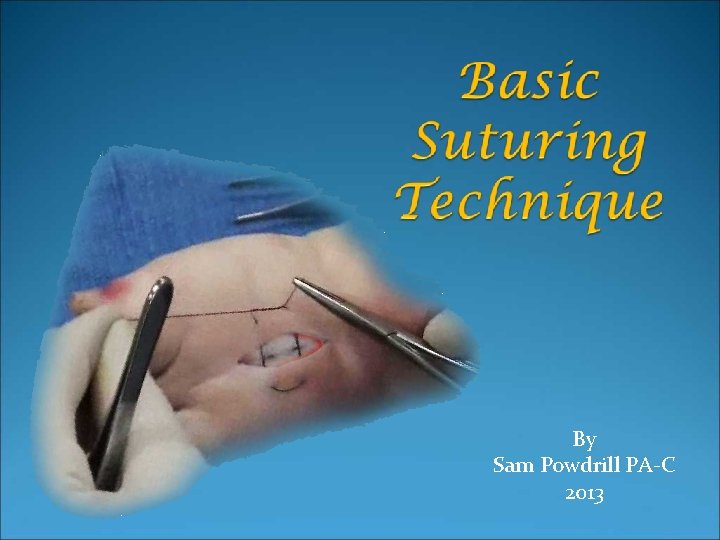 Basic Suturing Technique

By
Sam Powdrill PA-C
2013